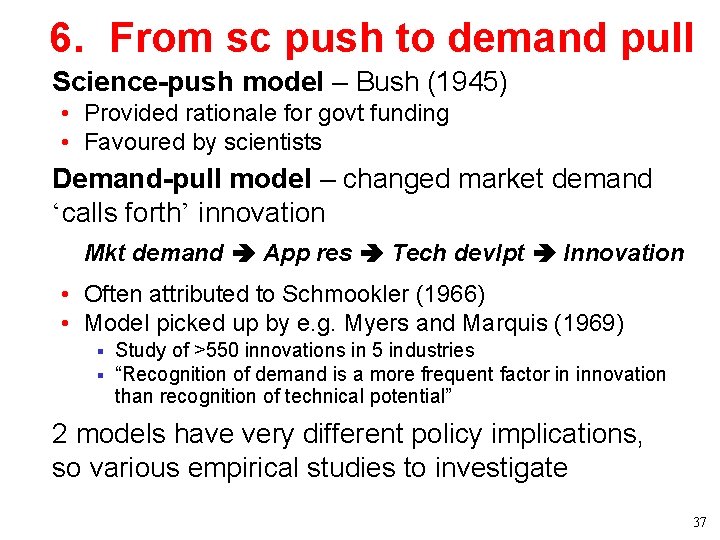 6. From sc push to demand pull

Science-push model – Bush (1945)
• Provided rationale for govt funding
• Favoured by scientists

Demand-pull model – changed market demand ‘calls forth’ innovation

Mkt demand ➔ App res ➔ Tech devlpt ➔ Innovation

• Often attributed to Schmookler (1966)
• Model picked up by e.g. Myers and Marquis (1969)
▪ Study of >550 innovations in 5 industries
▪ “Recognition of demand is a more frequent factor in innovation than recognition of technical potential”

2 models have very different policy implications, so various empirical studies to investigate

37